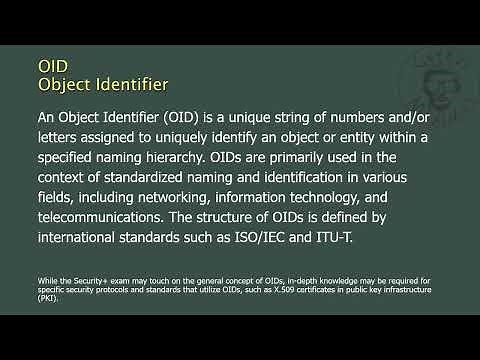 OID
Object Identifier

An Object Identifier (OID) is a unique string of numbers and/or letters assigned to uniquely identify an object or entity within a specified naming hierarchy. OIDs are primarily used in the context of standardized naming and identification in various fields, including networking, information technology, and telecommunications. The structure of OIDs is defined by international standards such as ISO/IEC and ITU-T.

While the Security+ exam may touch on the general concept of OIDs, in-depth knowledge may be required for specific security protocols and standards that utilize OIDs, such as X.509 certificates in public key infrastructure (PKI).